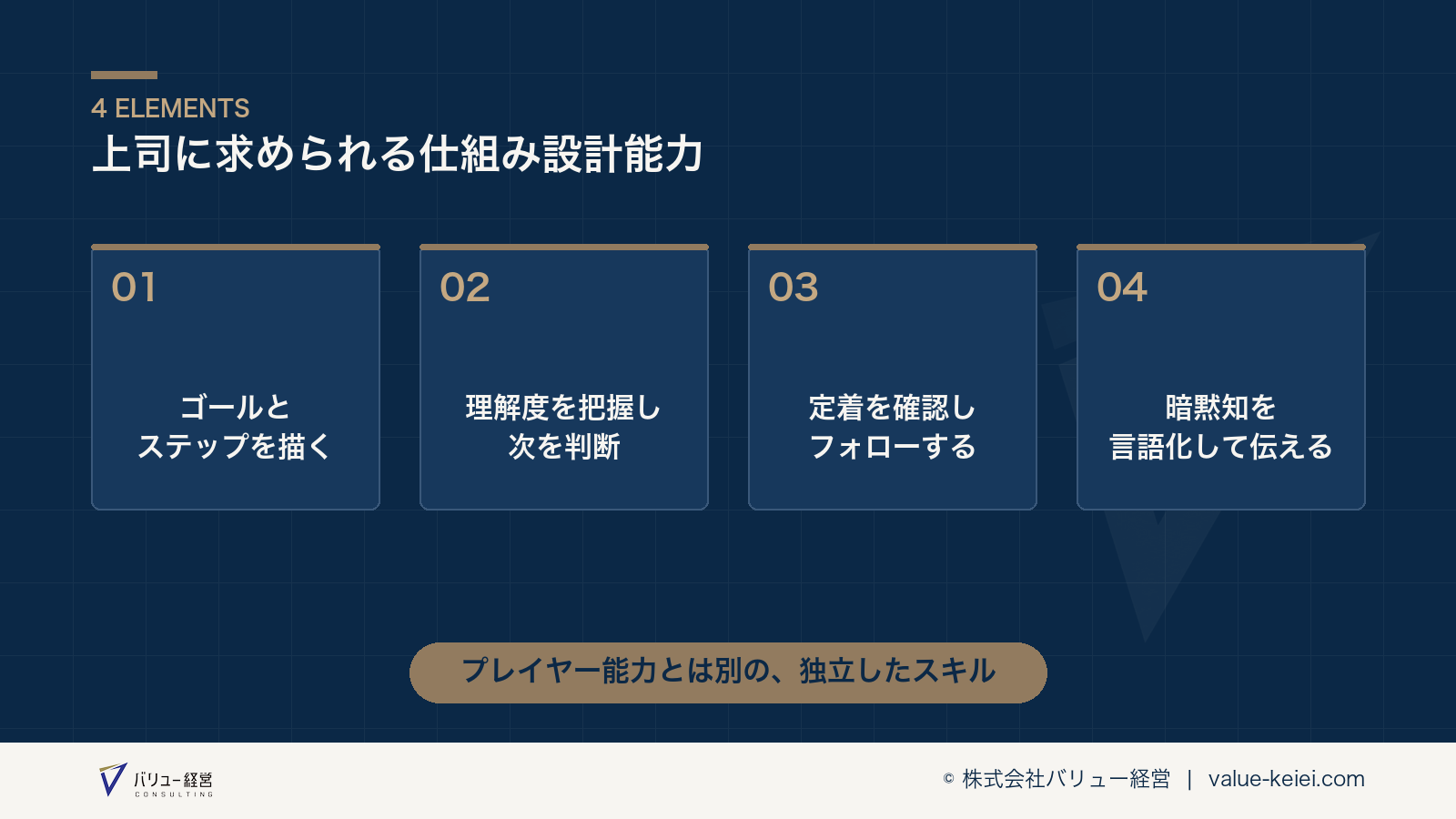 4 ELEMENTS

上司に求められる仕組み設計能力

01

ゴールと
ステップを描く

02

理解度を把握し
次を判断

03

定着を確認し
フォローする

04

暗黙知を
言語化して伝える

プレイヤー能力とは別の、独立したスキル

バリュー経営 CONSULTING

© 株式会社バリュー経営 | value-keiei.com